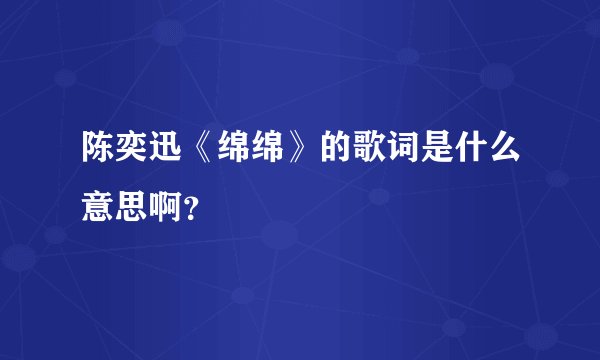 陈奕迅《绵绵》的歌词是什么意思啊?